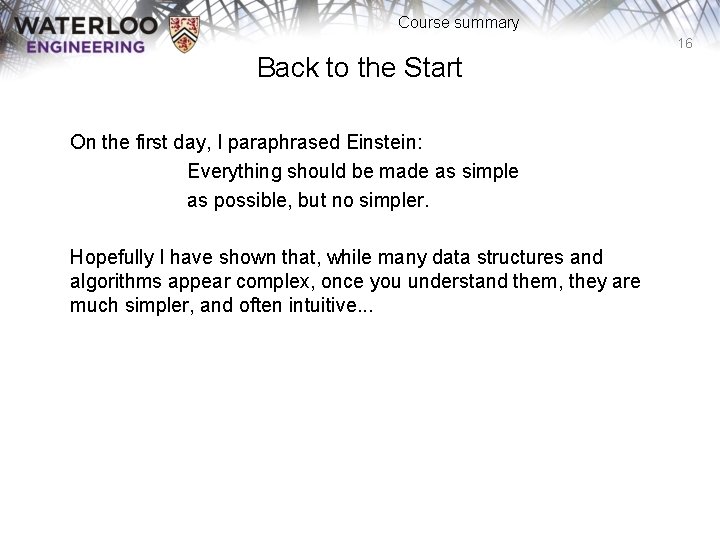 WATERLOO
ENGINEERING

Course summary

16

Back to the Start

On the first day, I paraphrased Einstein:

Everything should be made as simple as possible, but no simpler.

Hopefully I have shown that, while many data structures and algorithms appear complex, once you understand them, they are much simpler, and often intuitive...